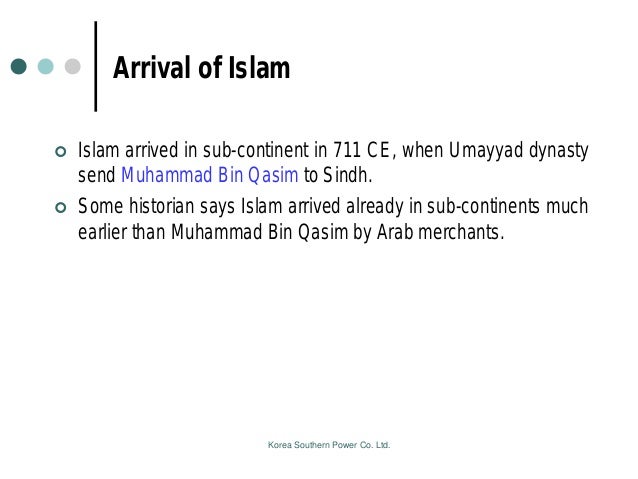 Arrival of Islam

Islam arrived in sub-continent in 711 CE, when Umayyad dynasty send Muhammad Bin Qasim to Sindh.

Some historian says Islam arrived already in sub-continents much earlier than Muhammad Bin Qasim by Arab merchants.

Korea Southern Power Co. Ltd.